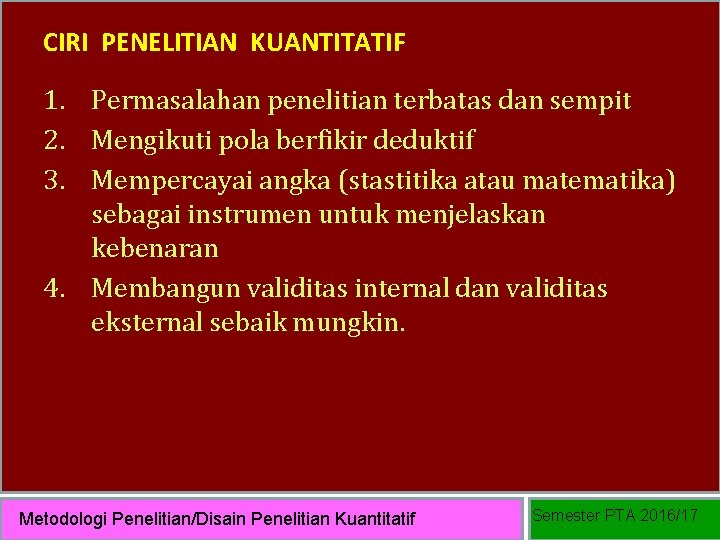 CIRI PENELITIAN KUANTITATIF

1. Permasalahan penelitian terbatas dan sempit
2. Mengikuti pola berfikir deduktif
3. Mempercayai angka (stastitika atau matematika) sebagai instrumen untuk menjelaskan kebenaran
4. Membangun validitas internal dan validitas eksternal sebaik mungkin.

Metodologi Penelitian/Disain Penelitian Kuantitatif

Semester PTA 2016/17